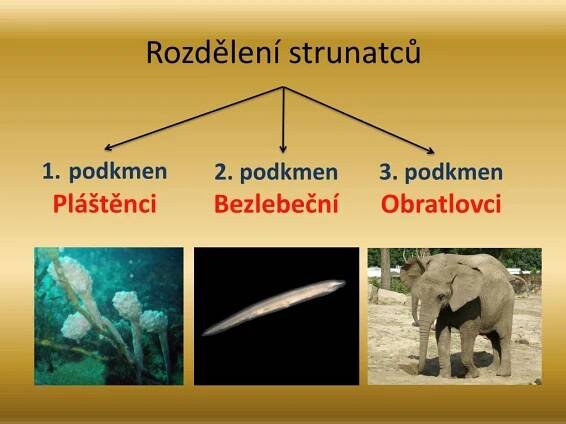 Rozdělení strunatců

1. podkmen
Pláštěnci

2. podkmen
Bezlebeční

3. podkmen
Obratlovci